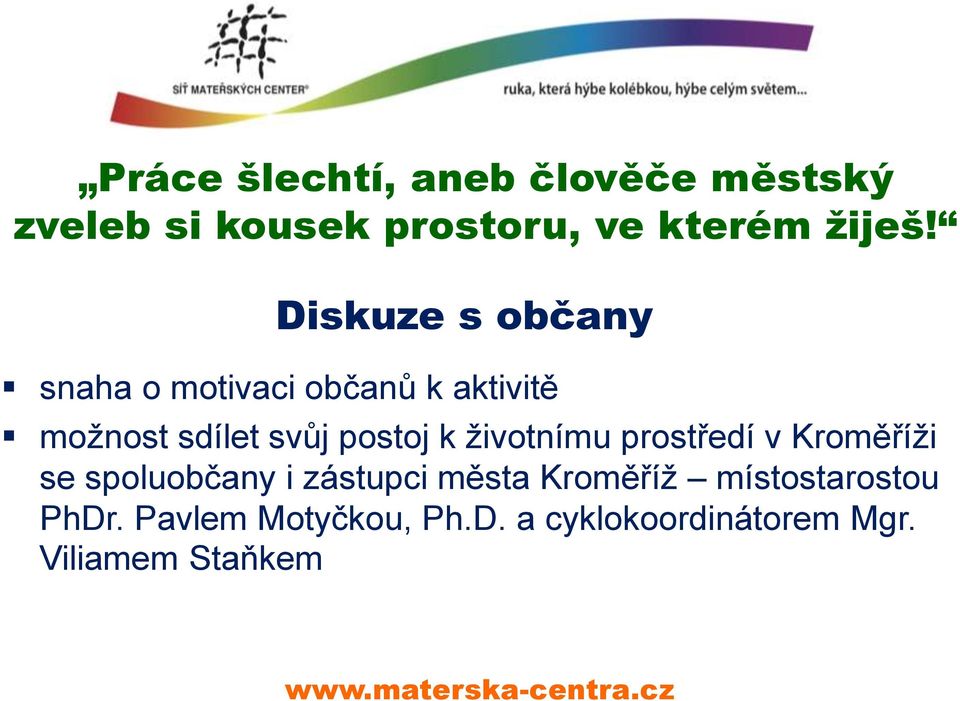 SÍŤ MATEŘSKÝCH CENTER®

ruka, která hýbe kolébkou, hýbe celým světem...

„Práce šlechtí, aneb člověče městský zveleb si kousek prostoru, ve kterém žiješ!“

Diskuze s občany

▪ snaha o motivaci občanů k aktivitě

▪ možnost sdílet svůj postoj k životnímu prostředí v Kroměříži se spoluobčany i zástupci města Kroměříž – místostarostou PhDr. Pavlem Motyčkou, Ph.D. a cyklokoordinátorem Mgr. Viliamem Staňkem

www.materska-centra.cz